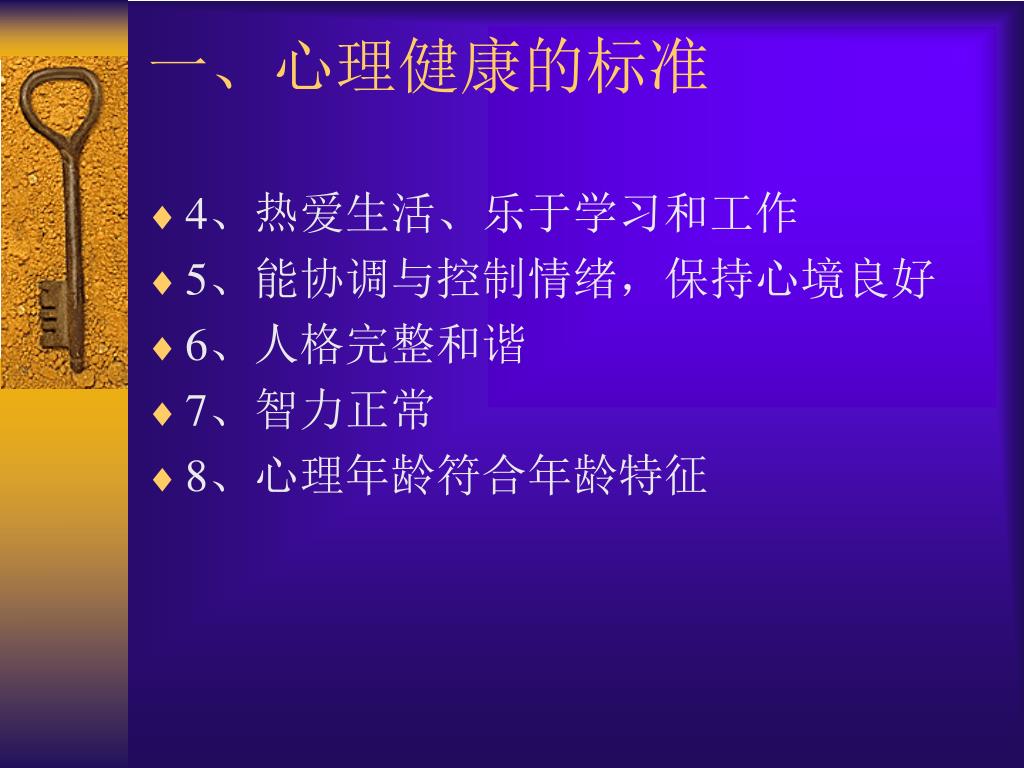 一、心理健康的标准

♦ 4、热爱生活、乐于学习和工作
♦ 5、能协调与控制情绪，保持心境良好
♦ 6、人格完整和谐
♦ 7、智力正常
♦ 8、心理年龄符合年龄特征